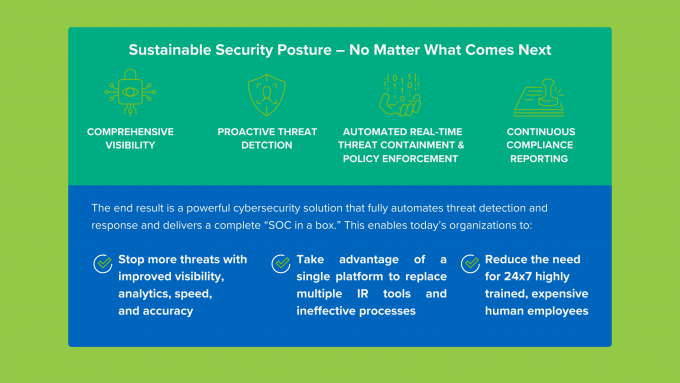 Sustainable Security Posture – No Matter What Comes Next

COMPREHENSIVE VISIBILITY

PROACTIVE THREAT DETCTION

AUTOMATED REAL-TIME THREAT CONTAINMENT & POLICY ENFORCEMENT

CONTINUOUS COMPLIANCE REPORTING

The end result is a powerful cybersecurity solution that fully automates threat detection and response and delivers a complete "SOC in a box." This enables today's organizations to:

Stop more threats with improved visibility, analytics, speed, and accuracy

Take advantage of a single platform to replace multiple IR tools and ineffective processes

Reduce the need for 24x7 highly trained, expensive human employees